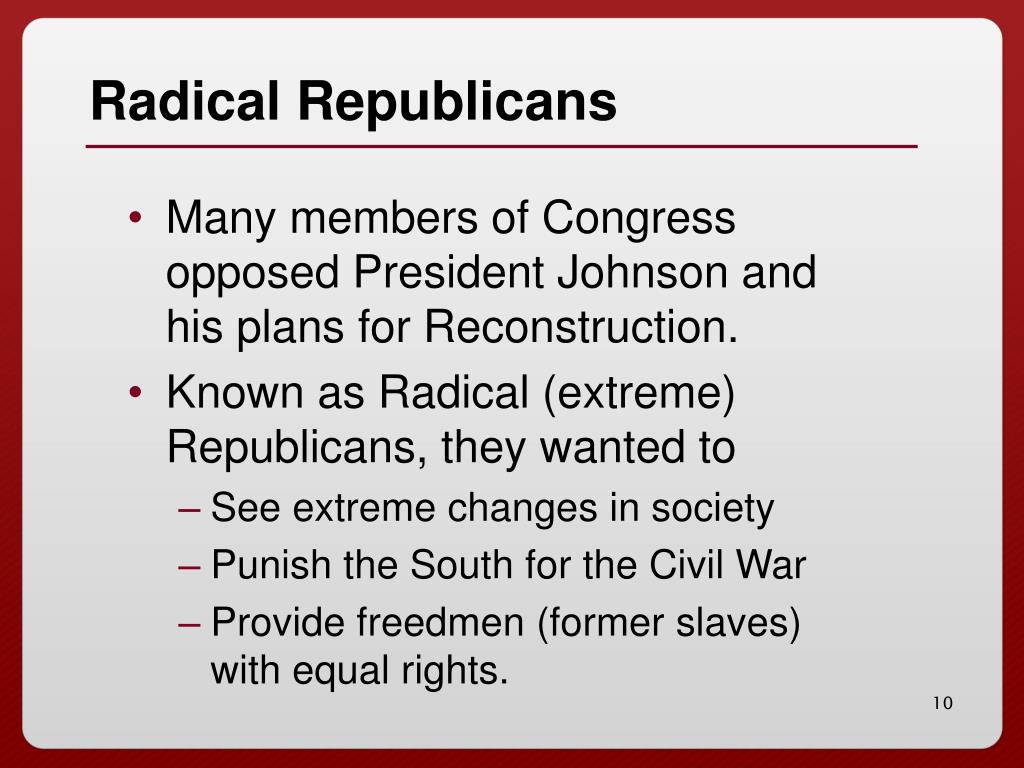 Radical Republicans

• Many members of Congress opposed President Johnson and his plans for Reconstruction.
• Known as Radical (extreme) Republicans, they wanted to
– See extreme changes in society
– Punish the South for the Civil War
– Provide freedmen (former slaves) with equal rights.

10